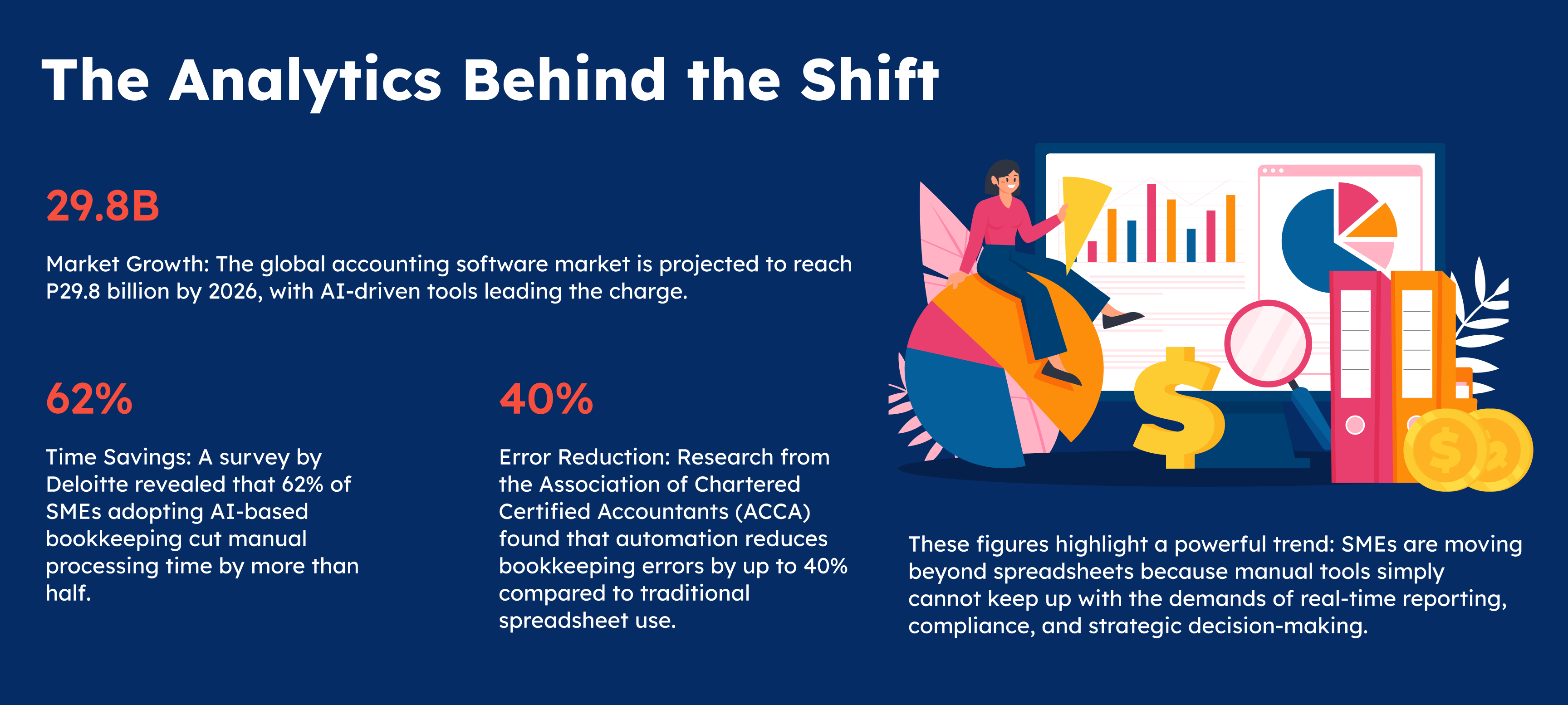 The Analytics Behind the Shift

29.8B

Market Growth: The global accounting software market is projected to reach P29.8 billion by 2026, with AI-driven tools leading the charge.

62%

Time Savings: A survey by Deloitte revealed that 62% of SMEs adopting AI-based bookkeeping cut manual processing time by more than half.

40%

Error Reduction: Research from the Association of Chartered Certified Accountants (ACCA) found that automation reduces bookkeeping errors by up to 40% compared to traditional spreadsheet use.

These figures highlight a powerful trend: SMEs are moving beyond spreadsheets because manual tools simply cannot keep up with the demands of real-time reporting, compliance, and strategic decision-making.